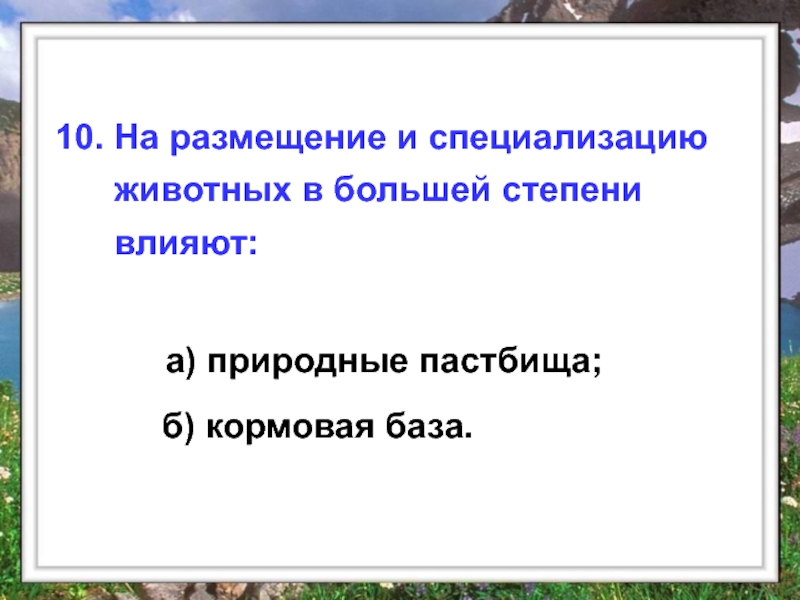 10. На размещение и специализацию животных в большей степени влияют:

а) природные пастбища;

б) кормовая база.